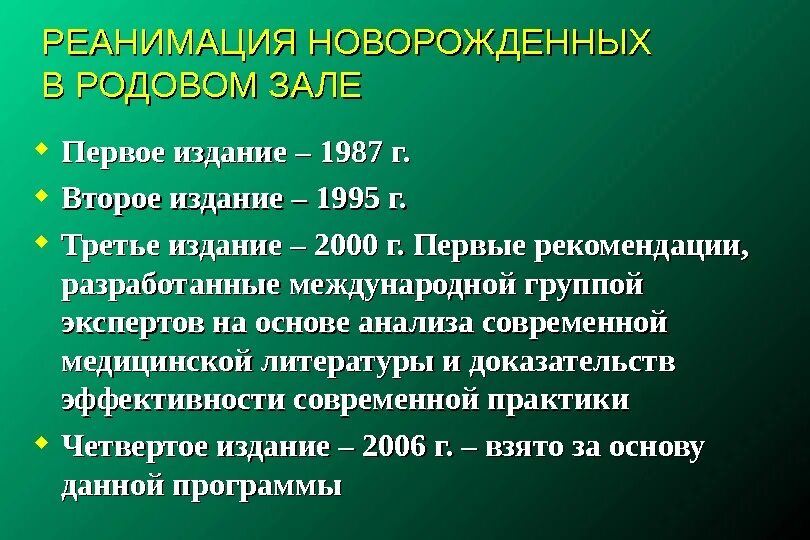 РЕАНИМАЦИЯ НОВОРОЖДЕННЫХ В РОДОВОМ ЗАЛЕ

- Первое издание – 1987 г.
- Второе издание – 1995 г.
- Третье издание – 2000 г. Первые рекомендации, разработанные международной группой экспертов на основе анализа современной медицинской литературы и доказательств эффективности современной практики
- Четвертое издание – 2006 г. – взято за основу данной программы